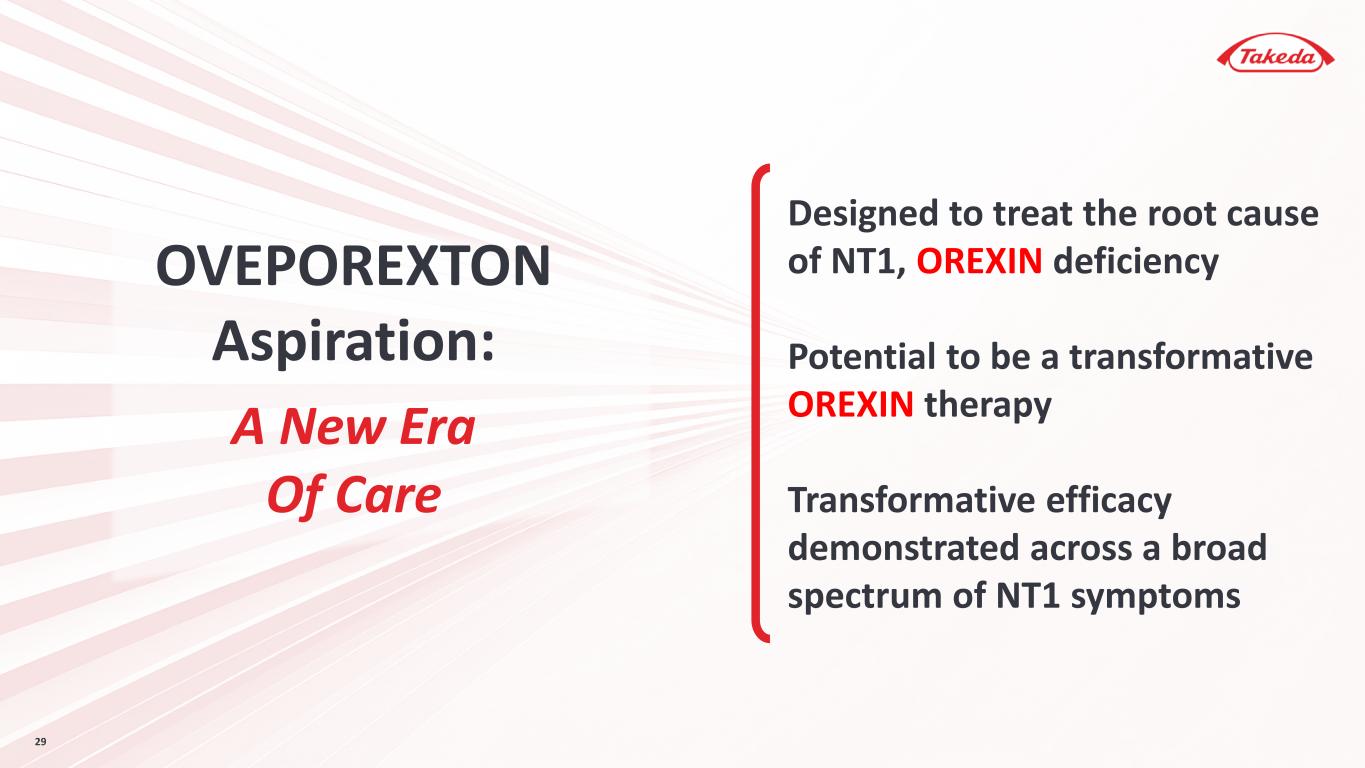 Takeda

OVEPOREXTON
Aspiration:

A New Era
Of Care

Designed to treat the root cause of NT1, OREXIN deficiency

Potential to be a transformative OREXIN therapy

Transformative efficacy demonstrated across a broad spectrum of NT1 symptoms

29